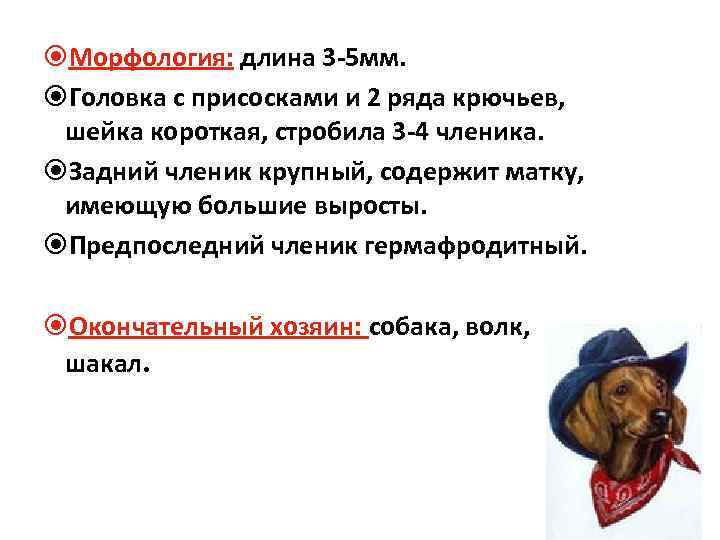 Морфология: длина 3-5мм.

Головка с присосками и 2 ряда крючьев, шейка короткая, стробила 3-4 членика.

Задний членик крупный, содержит матку, имеющую большие выросты.

Предпоследний членик гермафродитный.

Окончательный хозяин: собака, волк, шакал.